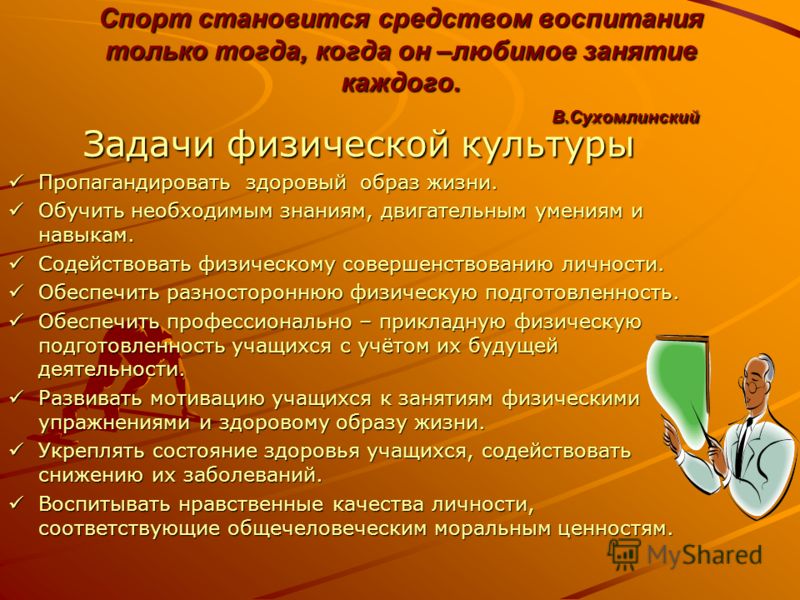 Спорт становится средством воспитания только тогда, когда он –любимое занятие каждого.

В.Сухомлинский

Задачи физической культуры

✓ Пропагандировать здоровый образ жизни.
✓ Обучить необходимым знаниям, двигательным умениям и навыкам.
✓ Содействовать физическому совершенствованию личности.
✓ Обеспечить разностороннюю физическую подготовленность.
✓ Обеспечить профессионально – прикладную физическую подготовленность учащихся с учётом их будущей деятельности.
✓ Развивать мотивацию учащихся к занятиям физическими упражнениями и здоровому образу жизни.
✓ Укреплять состояние здоровья учащихся, содействовать снижению их заболеваний.
✓ Воспитывать нравственные качества личности, соответствующие общечеловеческим моральным ценностям.

MyShared